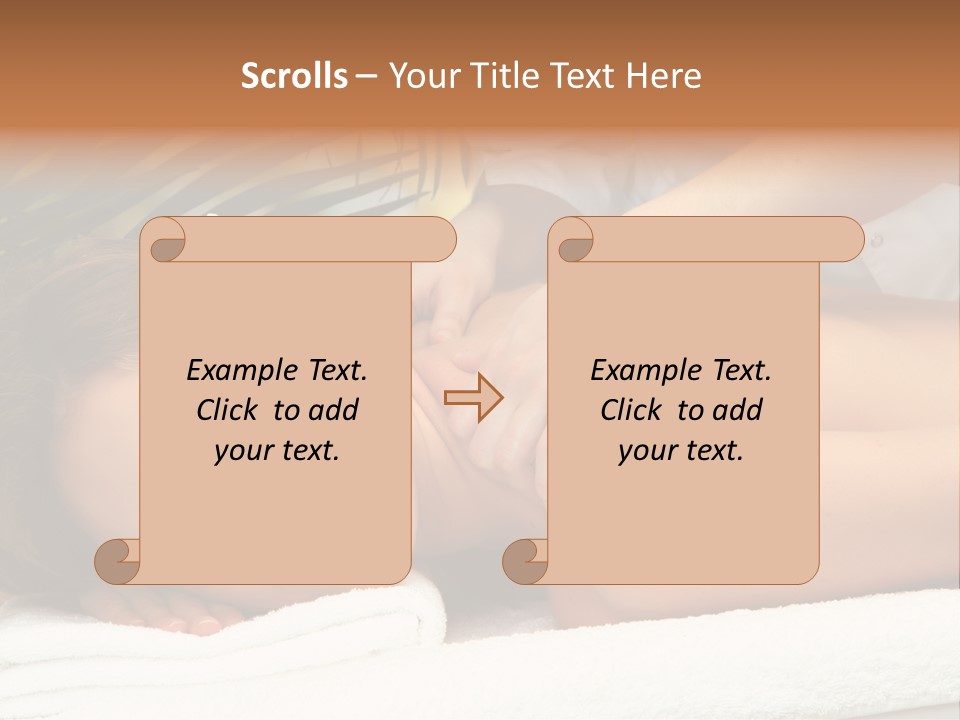 Scrolls – Your Title Text Here

Example Text. Click to add your text.

Example Text. Click to add your text.